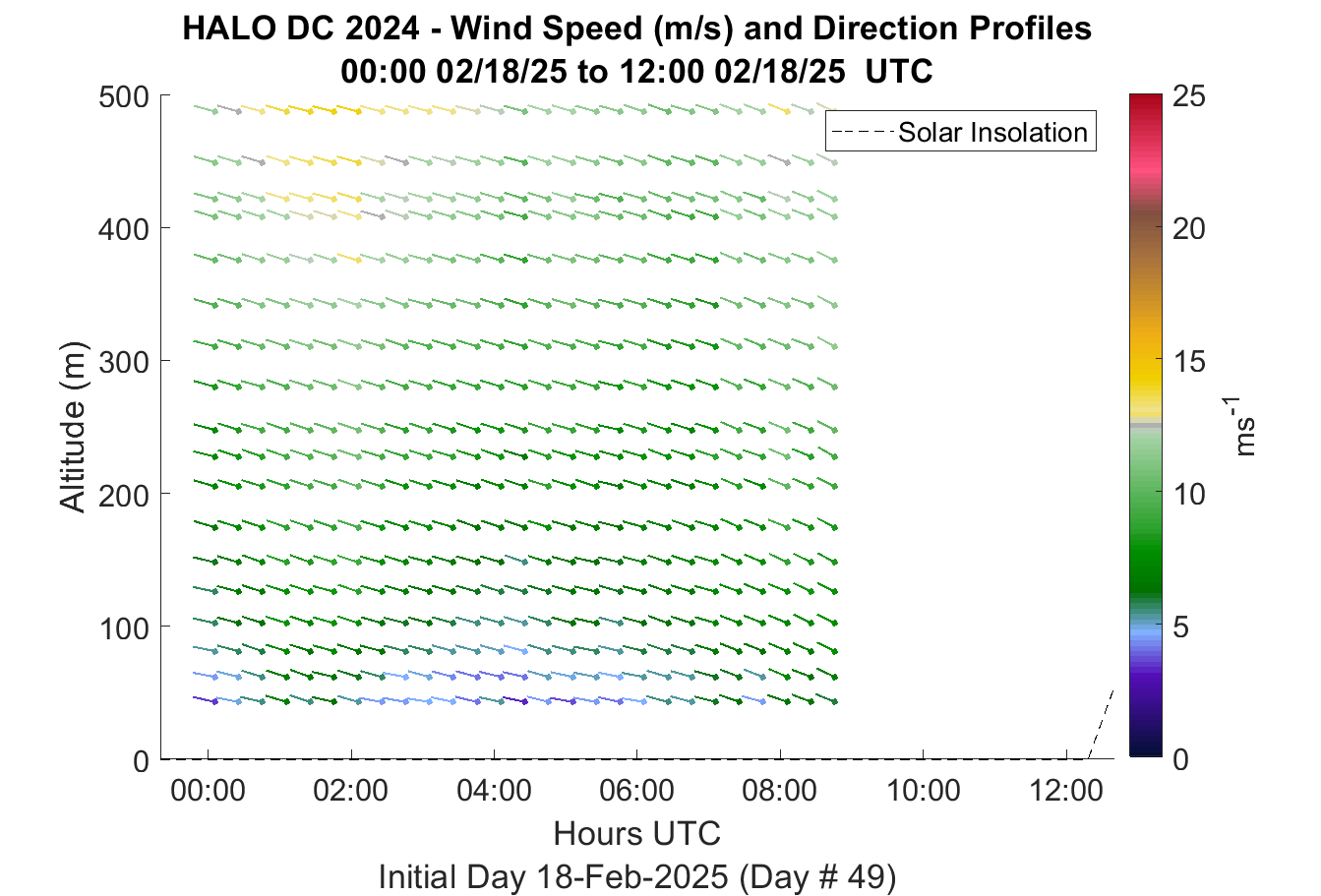 HALO DC 2024 - Wind Speed (m/s) and Direction Profiles
00:00 02/18/25 to 12:00 02/18/25 UTC

Solar Insolation

Altitude (m)

500
400
300
200
100
0

00:00
02:00
04:00
06:00
08:00
10:00
12:00

Hours UTC

Initial Day 18-Feb-2025 (Day # 49)

25
20
15
10
5
0

$ms^{-1}$